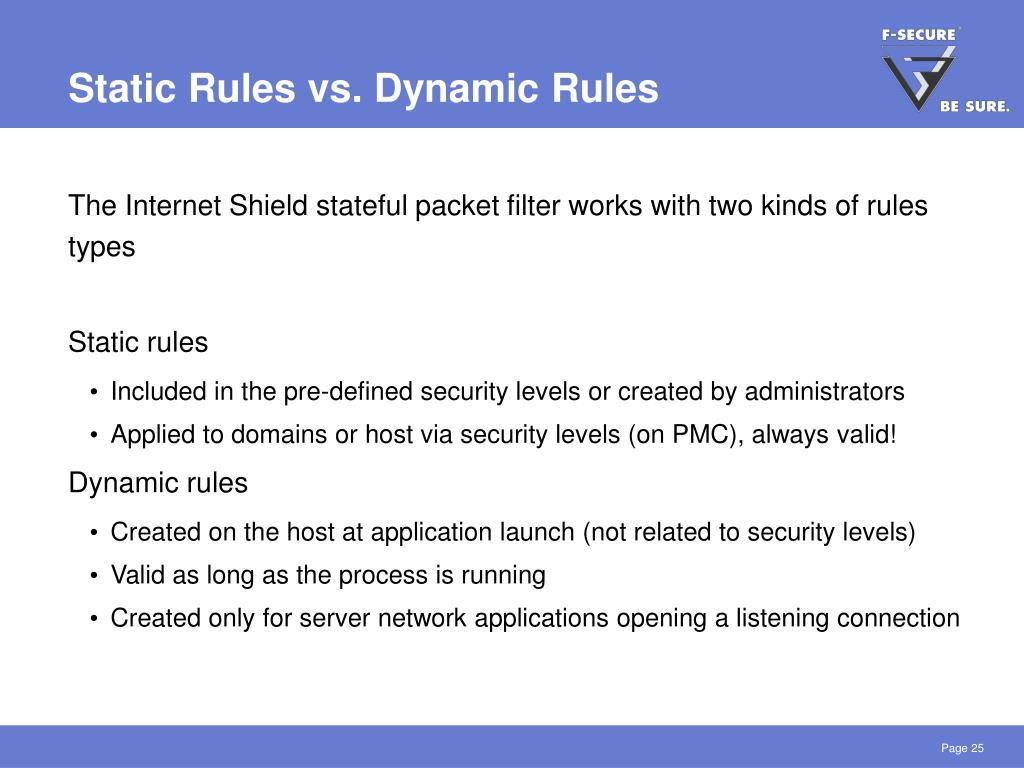 Static Rules vs. Dynamic Rules

F-SECURE®
BE SURE.

The Internet Shield stateful packet filter works with two kinds of rules types

Static rules

• Included in the pre-defined security levels or created by administrators
• Applied to domains or host via security levels (on PMC), always valid!

Dynamic rules

• Created on the host at application launch (not related to security levels)
• Valid as long as the process is running
• Created only for server network applications opening a listening connection

Page 25